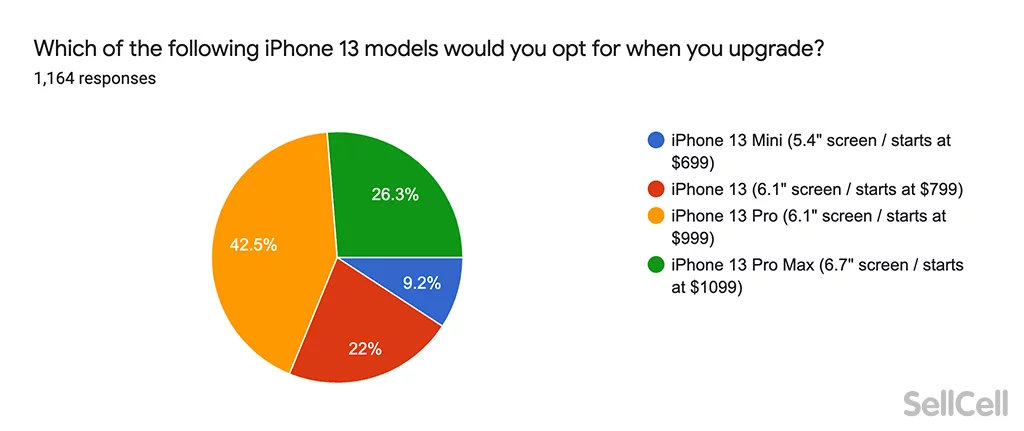 Which of the following iPhone 13 models would you opt for when you upgrade?
1,164 responses

26.3%
42.5%
9.2%
22%

iPhone 13 Mini (5.4" screen / starts at $699)
iPhone 13 (6.1" screen / starts at $799)
iPhone 13 Pro (6.1" screen / starts at $999)
iPhone 13 Pro Max (6.7" screen / starts at $1099)

SellCell